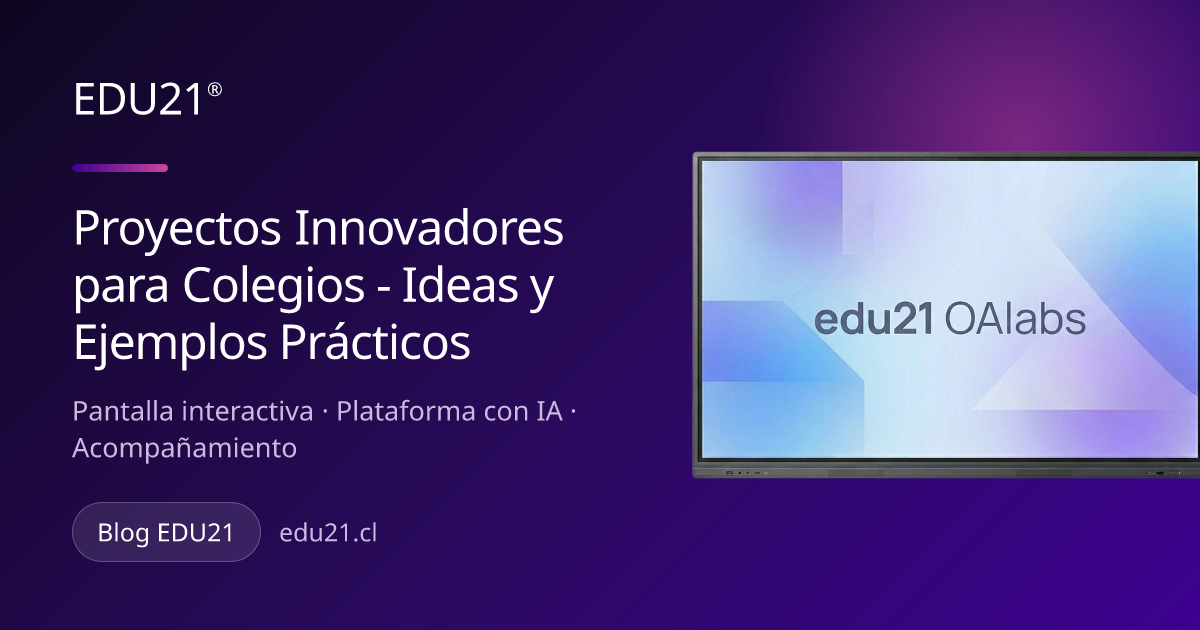 EDU21®

Proyectos Innovadores para Colegios - Ideas y Ejemplos Prácticos

Pantalla interactiva · Plataforma con IA · Acompañamiento

Blog EDU21

edu21.cl

edu21 OAlabs